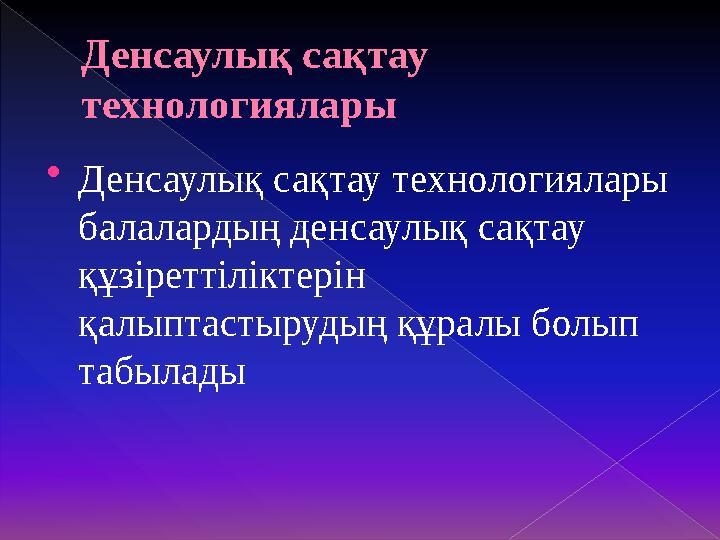 Денсаулық сақтау технологиялары

• Денсаулық сақтау технологиялары балалардың денсаулық сақтау құзіреттіліктерін қалыптастырудың құралы болып табылады